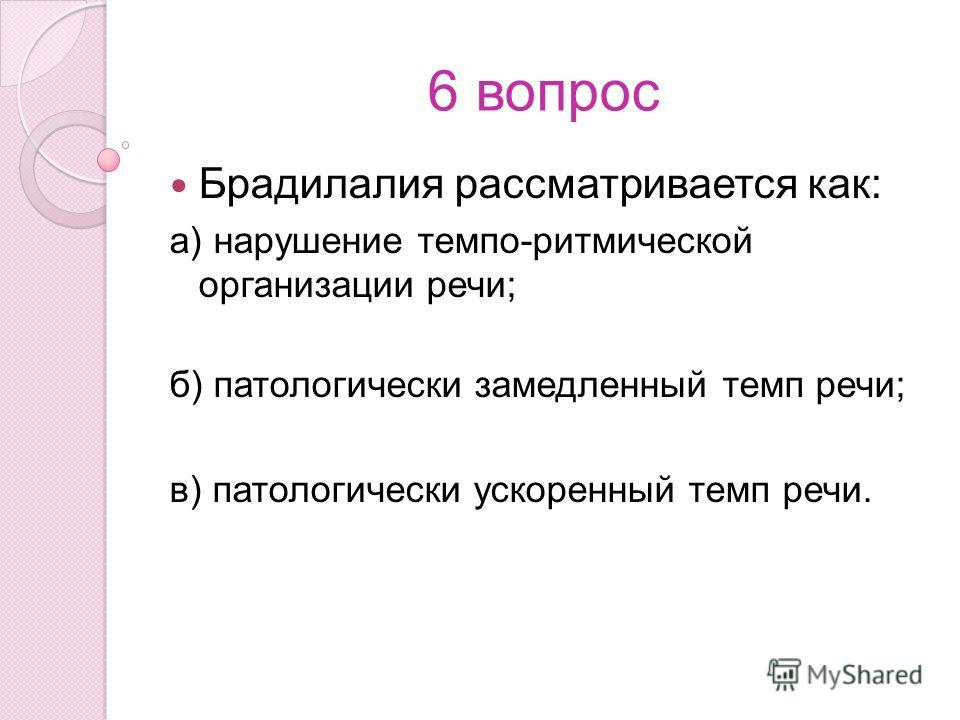 6 вопрос

Брадилалия рассматривается как:

а) нарушение темпо-ритмической организации речи;

б) патологически замедленный темп речи;

в) патологически ускоренный темп речи.

MyShared